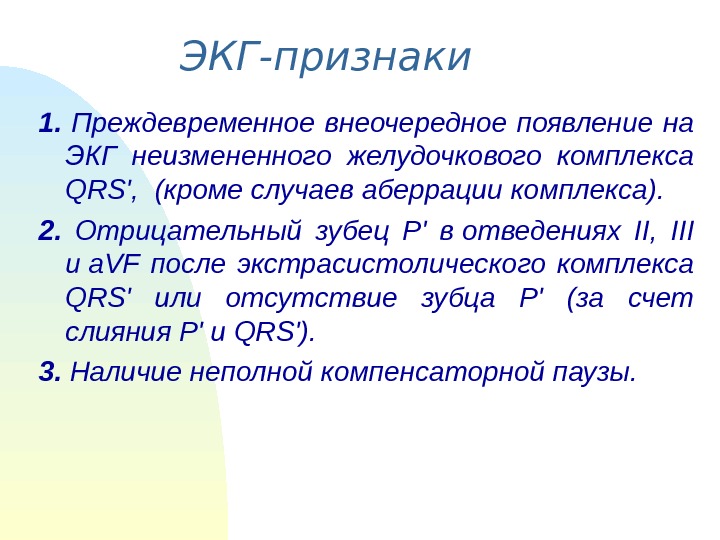 ЭКГ-признаки

1. Преждевременное внеочередное появление на ЭКГ неизмененного желудочкового комплекса QRS', (кроме случаев аберрации комплекса).

2. Отрицательный зубец P' в отведениях II, III и aVF после экстрасистолического комплекса QRS' или отсутствие зубца P' (за счет слияния P' и QRS').

3. Наличие неполной компенсаторной паузы.